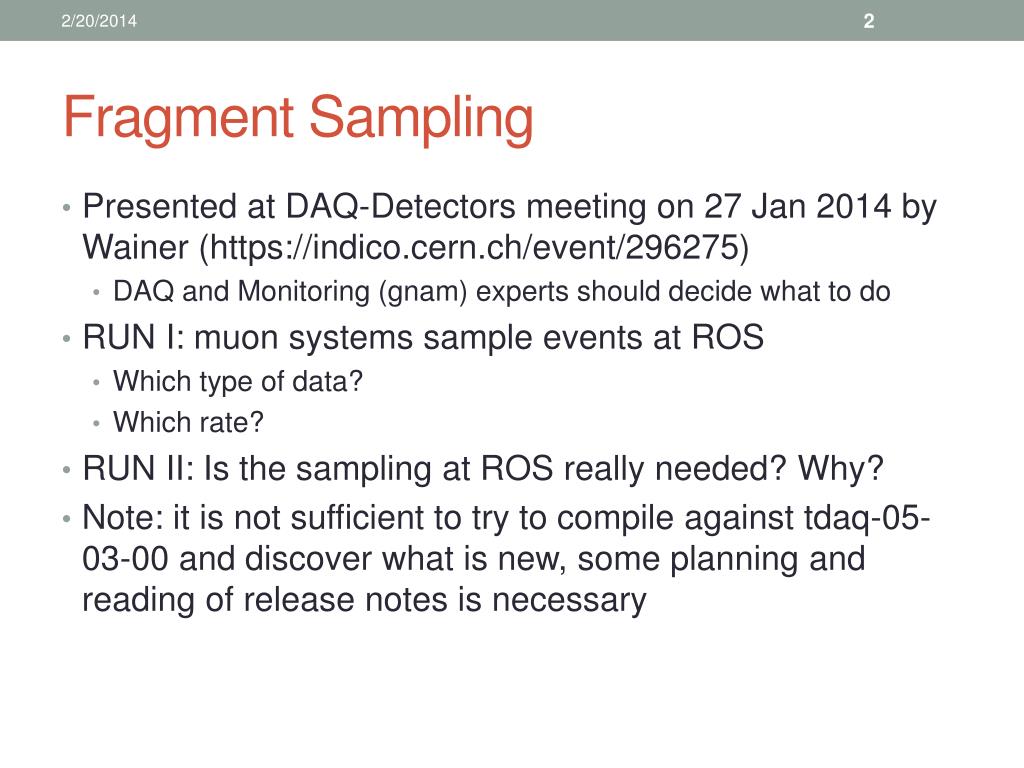 2/20/2014

2

Fragment Sampling

• Presented at DAQ-Detectors meeting on 27 Jan 2014 by Wainer (https://indico.cern.ch/event/296275)
  • DAQ and Monitoring (gnam) experts should decide what to do
• RUN I: muon systems sample events at ROS
  • Which type of data?
  • Which rate?
• RUN II: Is the sampling at ROS really needed? Why?
• Note: it is not sufficient to try to compile against tdaq-05-03-00 and discover what is new, some planning and reading of release notes is necessary